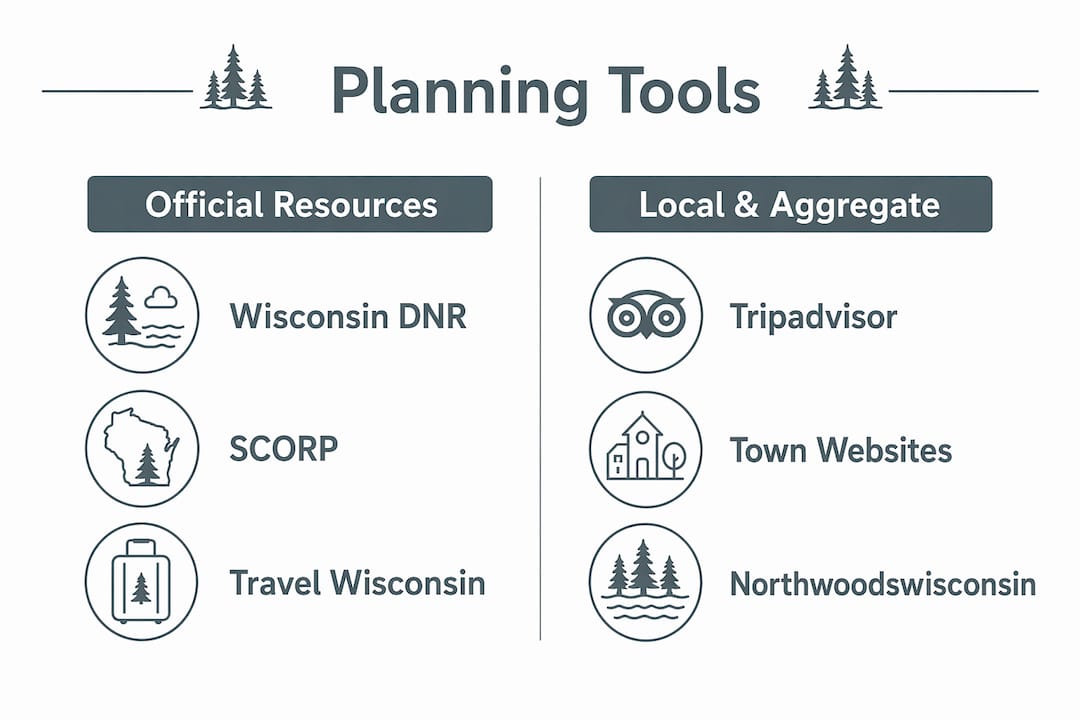 Planning Tools

Official Resources

Wisconsin DNR

SCORP

Travel Wisconsin

Local & Aggregate

Tripadvisor

Town Websites

Northwoodswisconsin